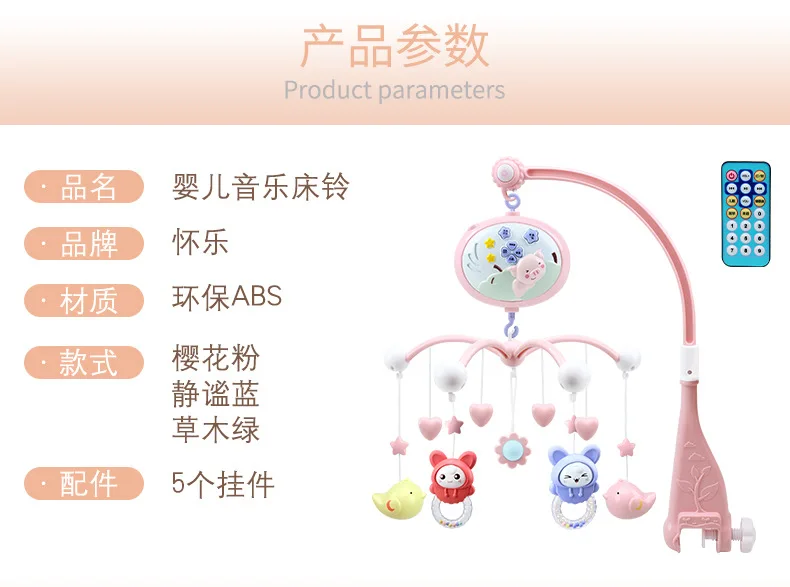 产品参数
Product parameters

· 品名 婴儿音乐床铃

· 品牌 怀乐

· 材质 环保ABS

· 款式 樱花粉
静谧蓝
草木绿

· 配件 5个挂件